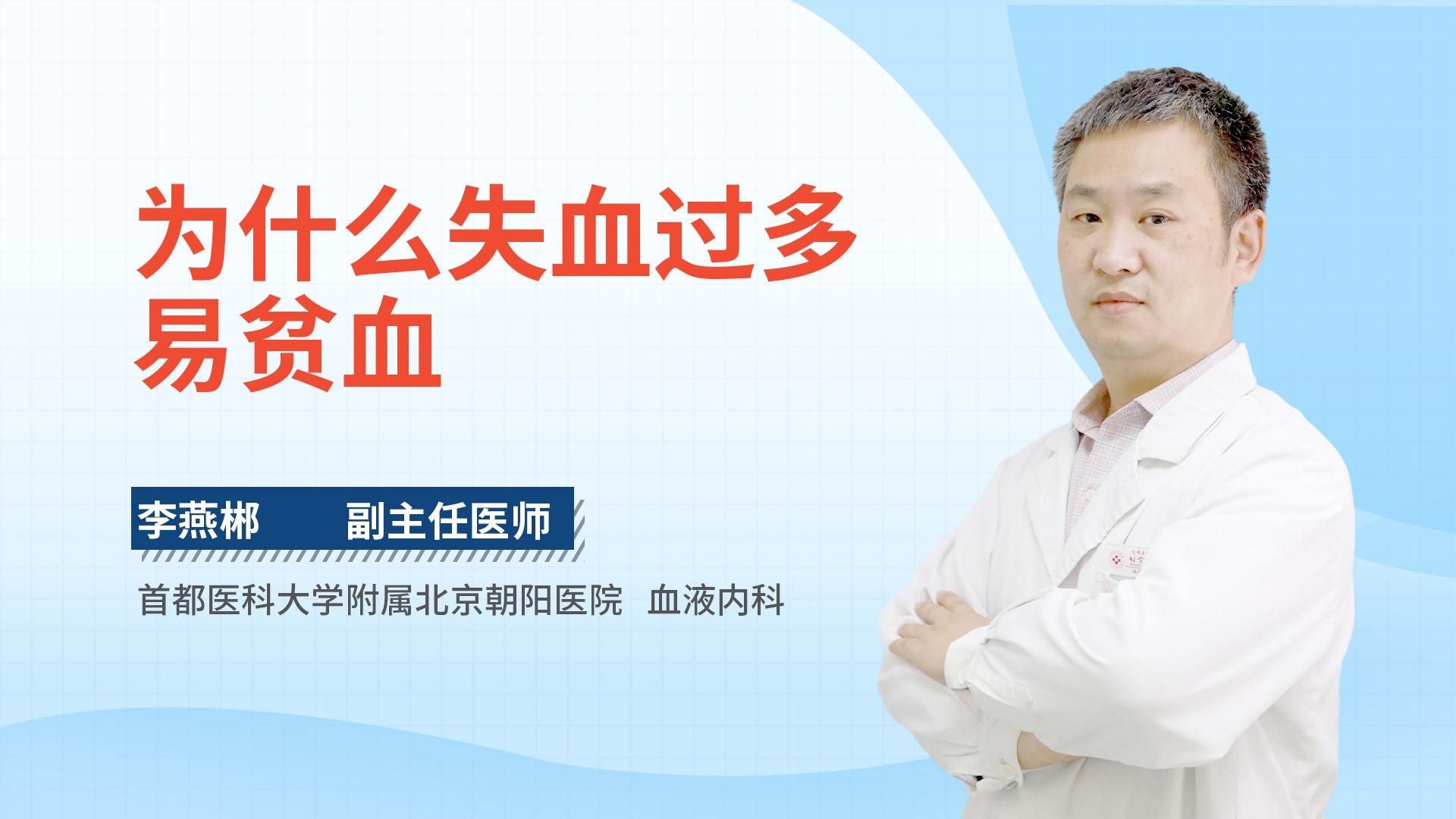 为什么失血过多易贫血

李燕郴　　副主任医师

首都医科大学附属北京朝阳医院　血液内科